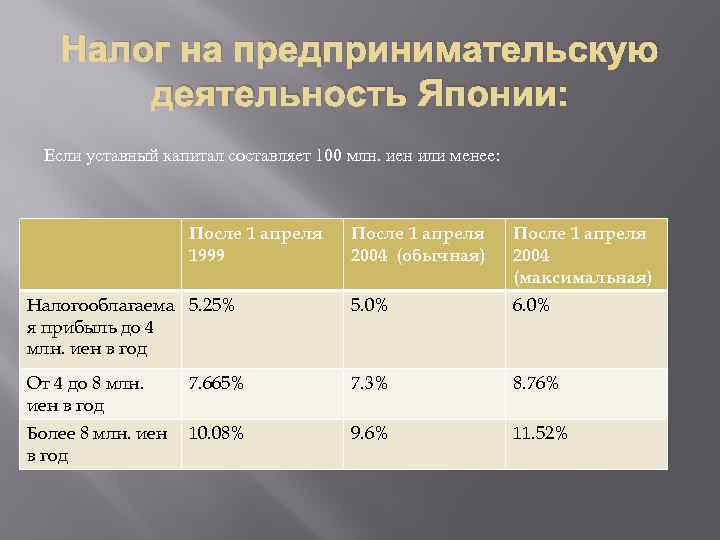 Налог на предпринимательскую деятельность Японии:

Если уставный капитал составляет 100 млн. иен или менее:

| | После 1 апреля 1999 | После 1 апреля 2004 (обычная) | После 1 апреля 2004 (максимальная) |
|---|---|---|---|
| Налогооблагаемая прибыль до 4 млн. иен в год | 5.25% | 5.0% | 6.0% |
| От 4 до 8 млн. иен в год | 7.665% | 7.3% | 8.76% |
| Более 8 млн. иен в год | 10.08% | 9.6% | 11.52% |